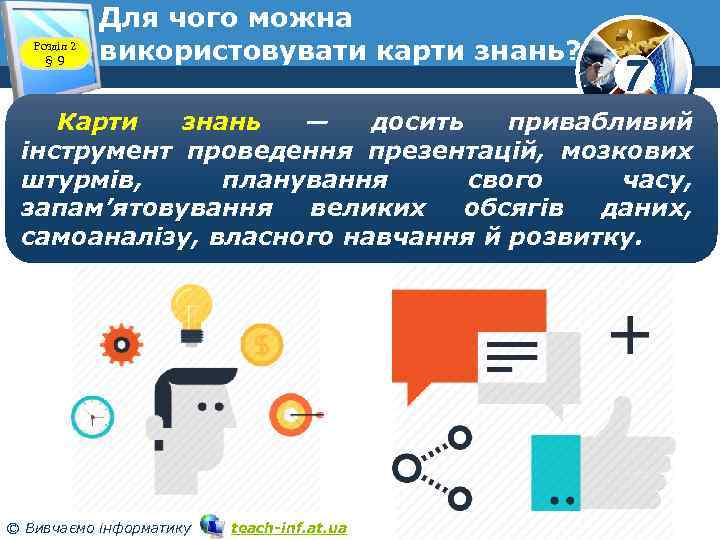 Розділ 2
§ 9

Для чого можна використовувати карти знань?

7

Карти знань — досить привабливий інструмент проведення презентацій, мозкових штурмів, планування свого часу, запам'ятовування великих обсягів даних, самоаналізу, власного навчання й розвитку.

$

© Вивчаємо інформатику teach-inf.at.ua